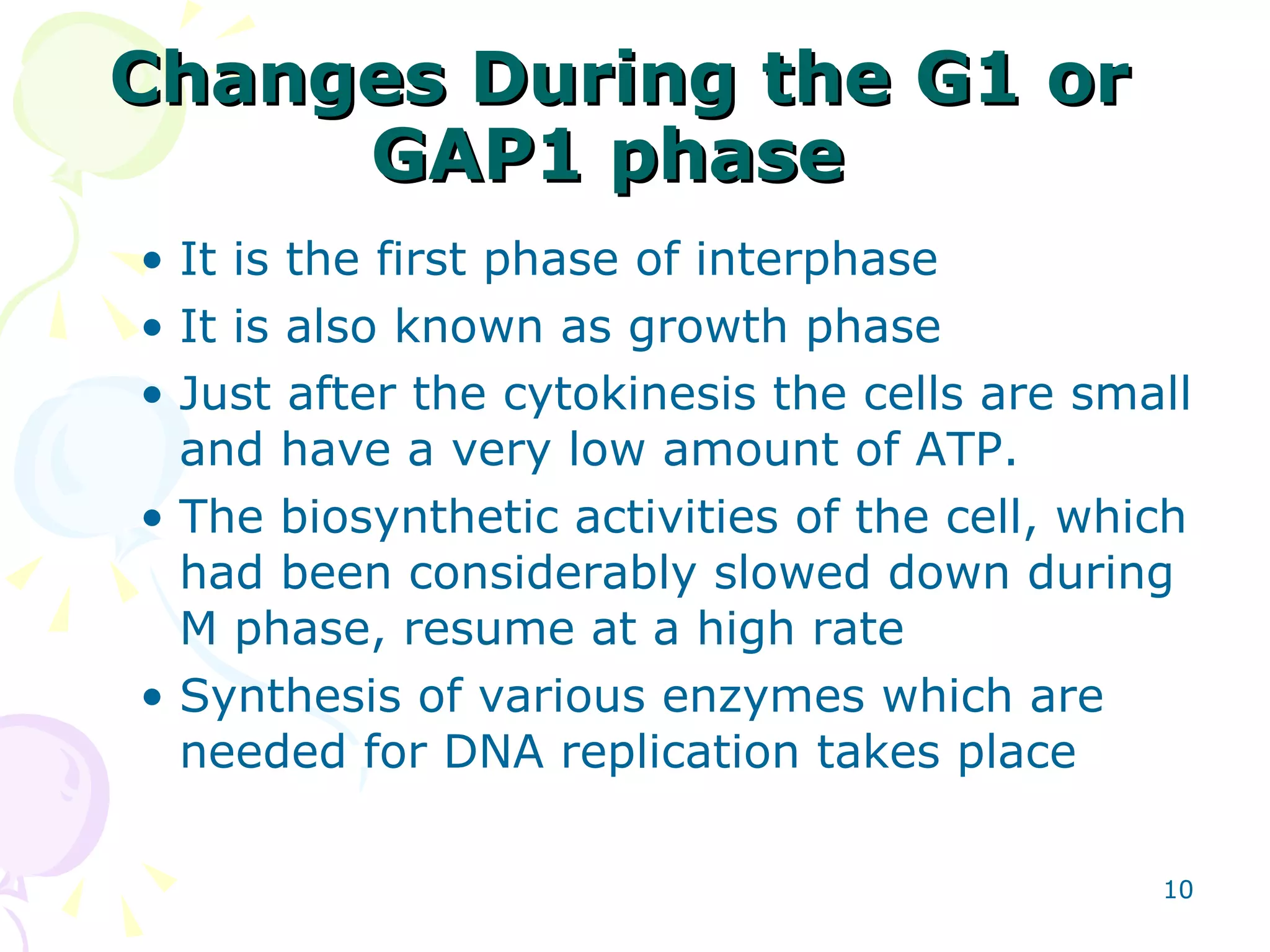 Changes During the G1 or GAP1 phase

• It is the first phase of interphase
• It is also known as growth phase
• Just after the cytokinesis the cells are small and have a very low amount of ATP.
• The biosynthetic activities of the cell, which had been considerably slowed down during M phase, resume at a high rate
• Synthesis of various enzymes which are needed for DNA replication takes place

10